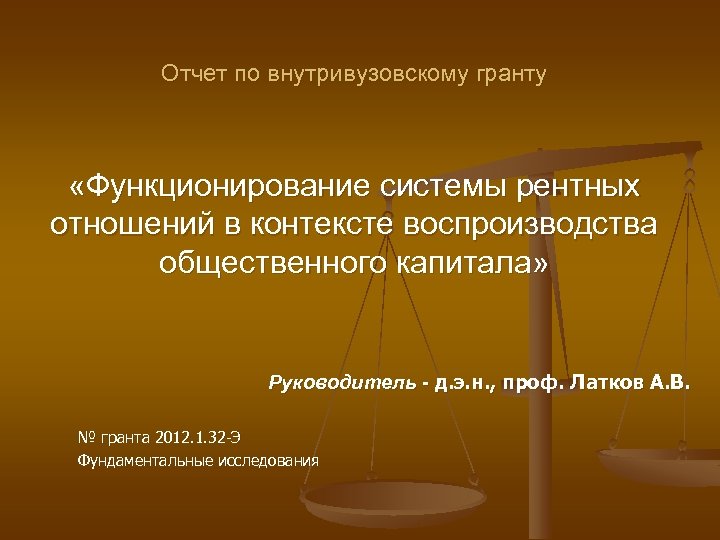 Отчет по внутривузовскому гранту

«Функционирование системы рентных отношений в контексте воспроизводства общественного капитала»

Руководитель - д.э.н., проф. Латков А.В.

№ гранта 2012.1.32-Э
Фундаментальные исследования